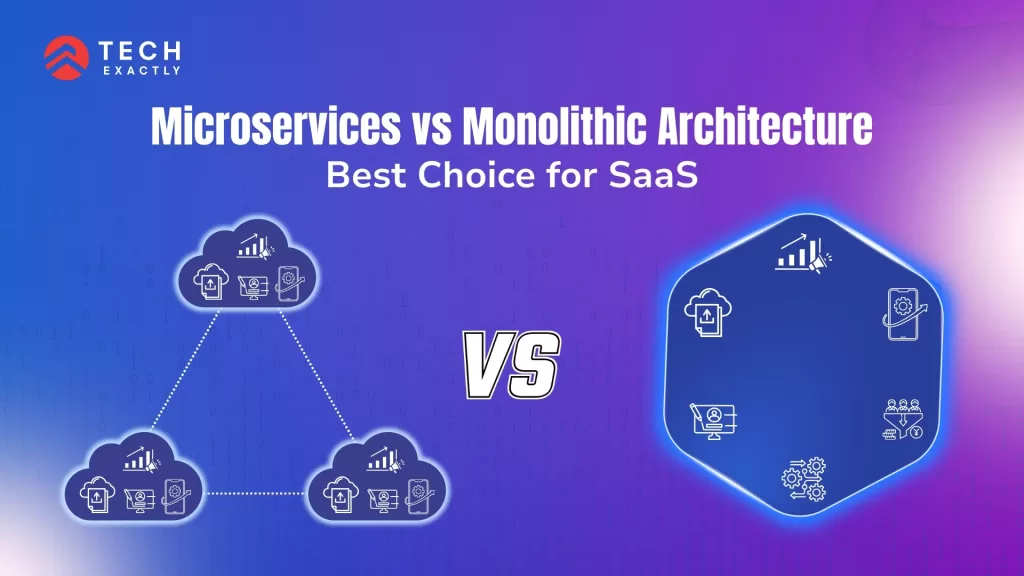 TECH EXACTLY

Microservices vs Monolithic Architecture
Best Choice for SaaS

VS